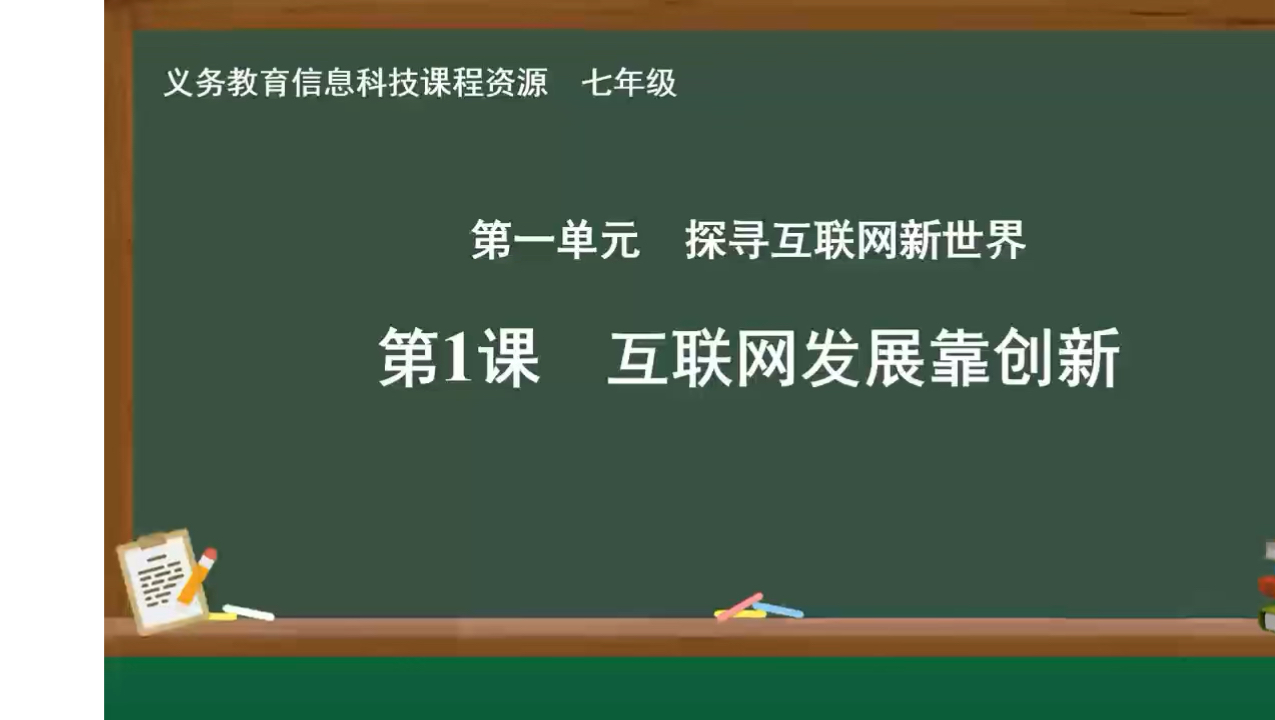 义务教育信息科技课程资源　七年级

第一单元　探寻互联网新世界

第1课　互联网发展靠创新